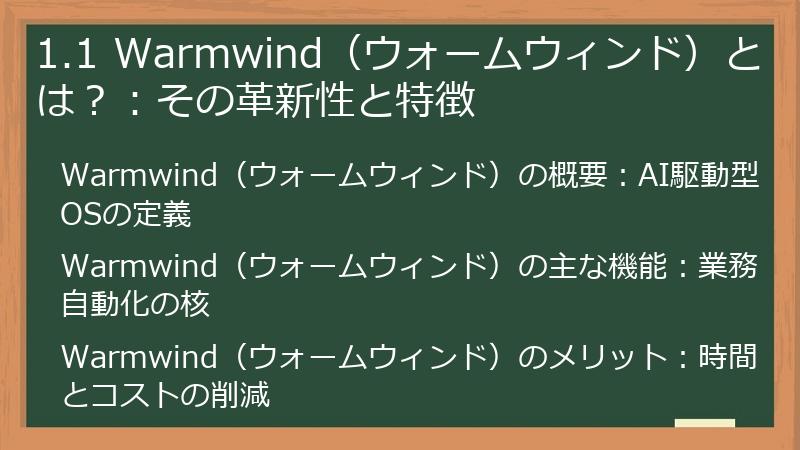 1.1 Warmwind（ウォームウィンド）とは？：その革新性と特徴

Warmwind（ウォームウィンド）の概要：AI駆動型OSの定義

Warmwind（ウォームウィンド）の主な機能：業務自動化の核

Warmwind（ウォームウィンド）のメリット：時間とコストの削減